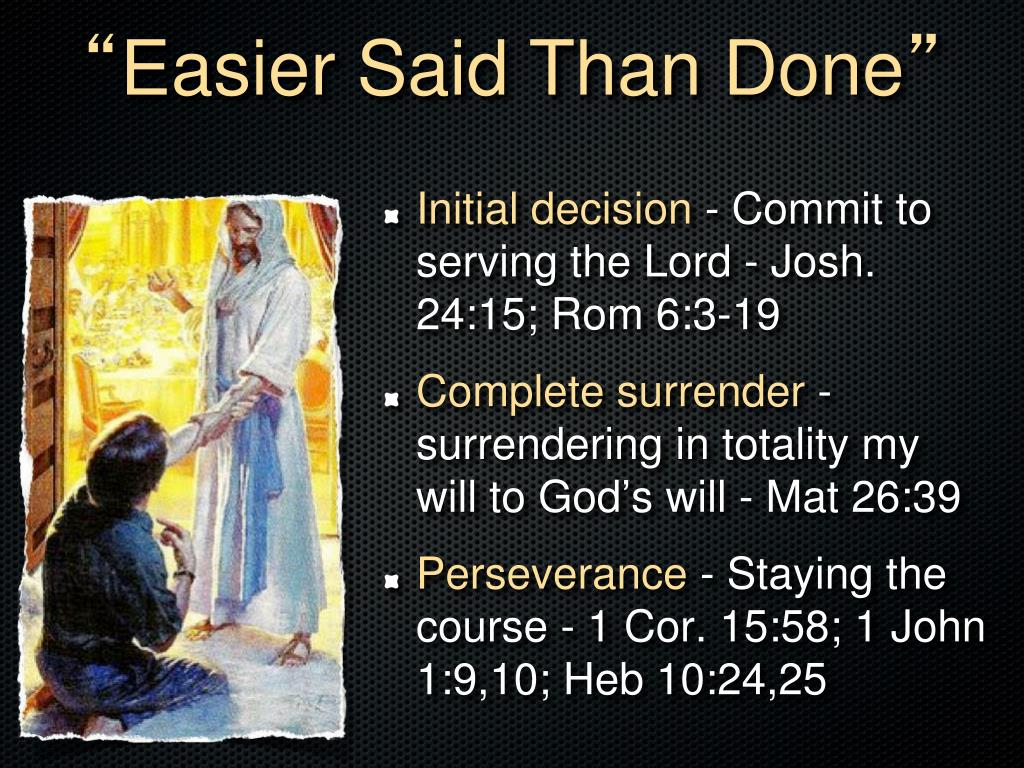 “Easier Said Than Done”

Initial decision - Commit to serving the Lord - Josh. 24:15; Rom 6:3-19

Complete surrender - surrendering in totality my will to God’s will - Mat 26:39

Perseverance - Staying the course - 1 Cor. 15:58; 1 John 1:9,10; Heb 10:24,25